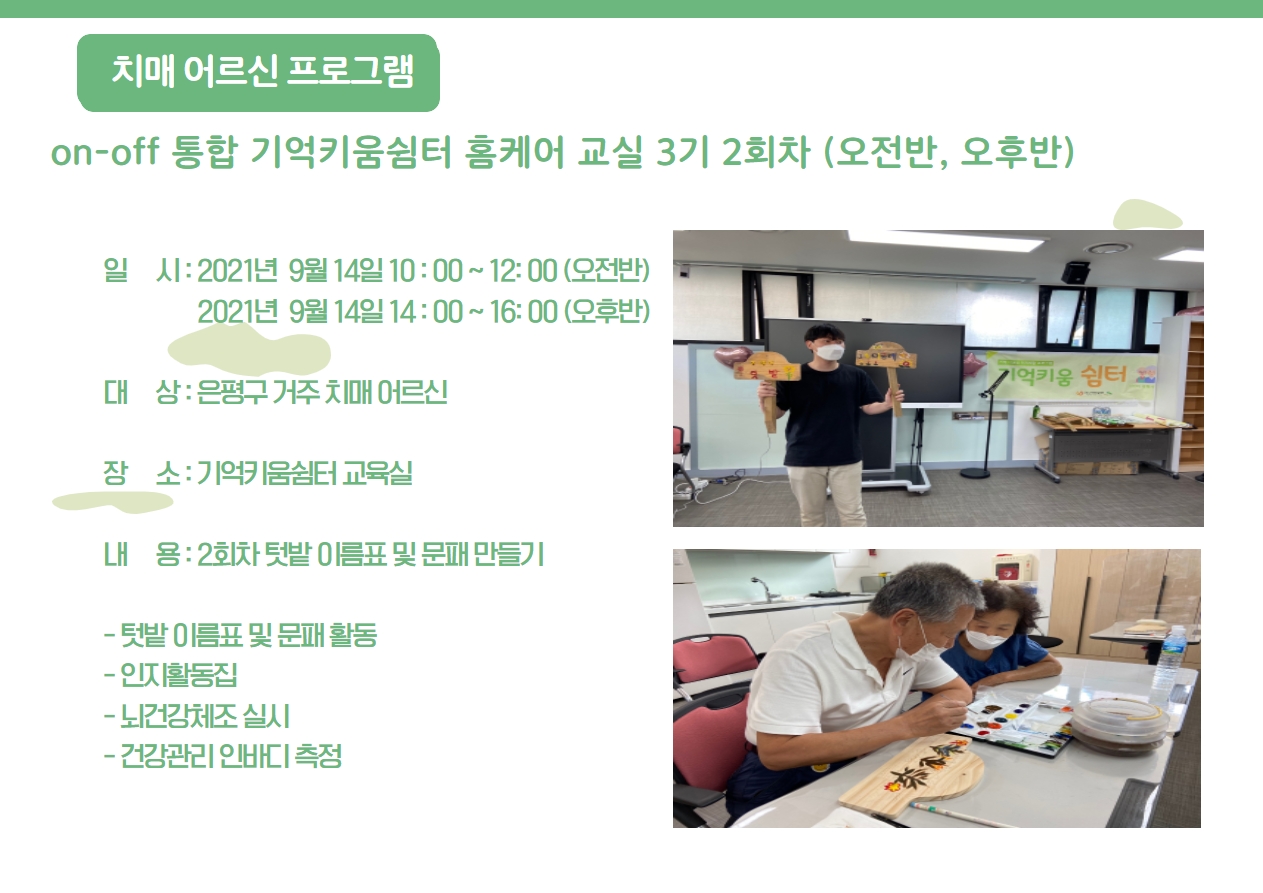 치매 어르신 프로그램

on-off 통합 기억키움쉼터 홈케어 교실 3기 2회차 (오전반, 오후반)

일 시 : 2021년 9월 14일 10 : 00 ~ 12: 00 (오전반)
2021년 9월 14일 14 : 00 ~ 16: 00 (오후반)

대 상 : 은평구 거주 치매 어르신

장 소 : 기억키움쉼터 교육실

내 용 : 2회차 텃밭 이름표 및 문패 만들기

- 텃밭 이름표 및 문패 활동
- 인지활동집
- 뇌건강체조 실시
- 건강관리 인바디 측정

기억키움 쉼터